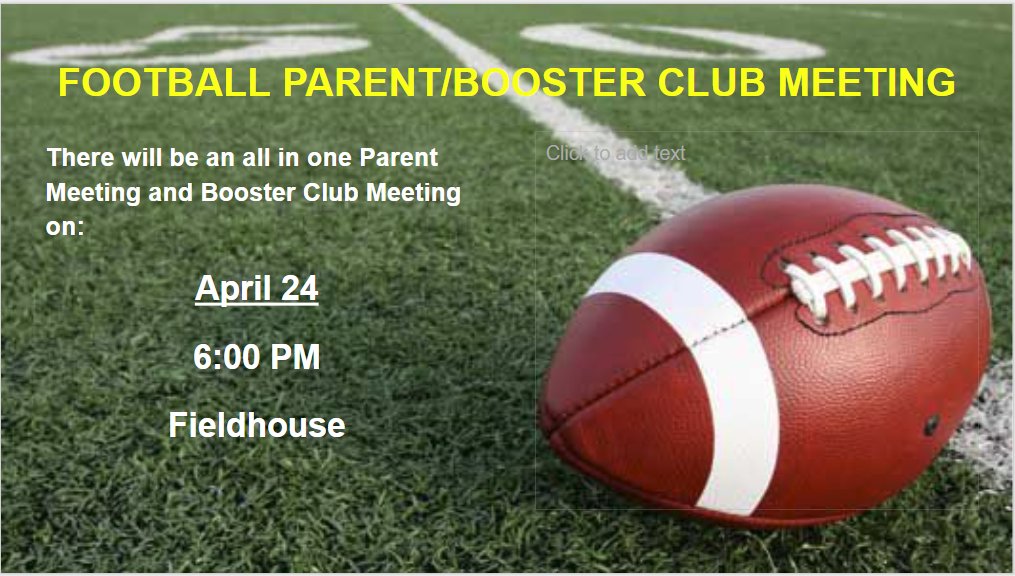 FOOTBALL PARENT/BOOSTER CLUB MEETING

There will be an all in one Parent Meeting and Booster Club Meeting on:

April 24

6:00 PM

Fieldhouse

Click to add text